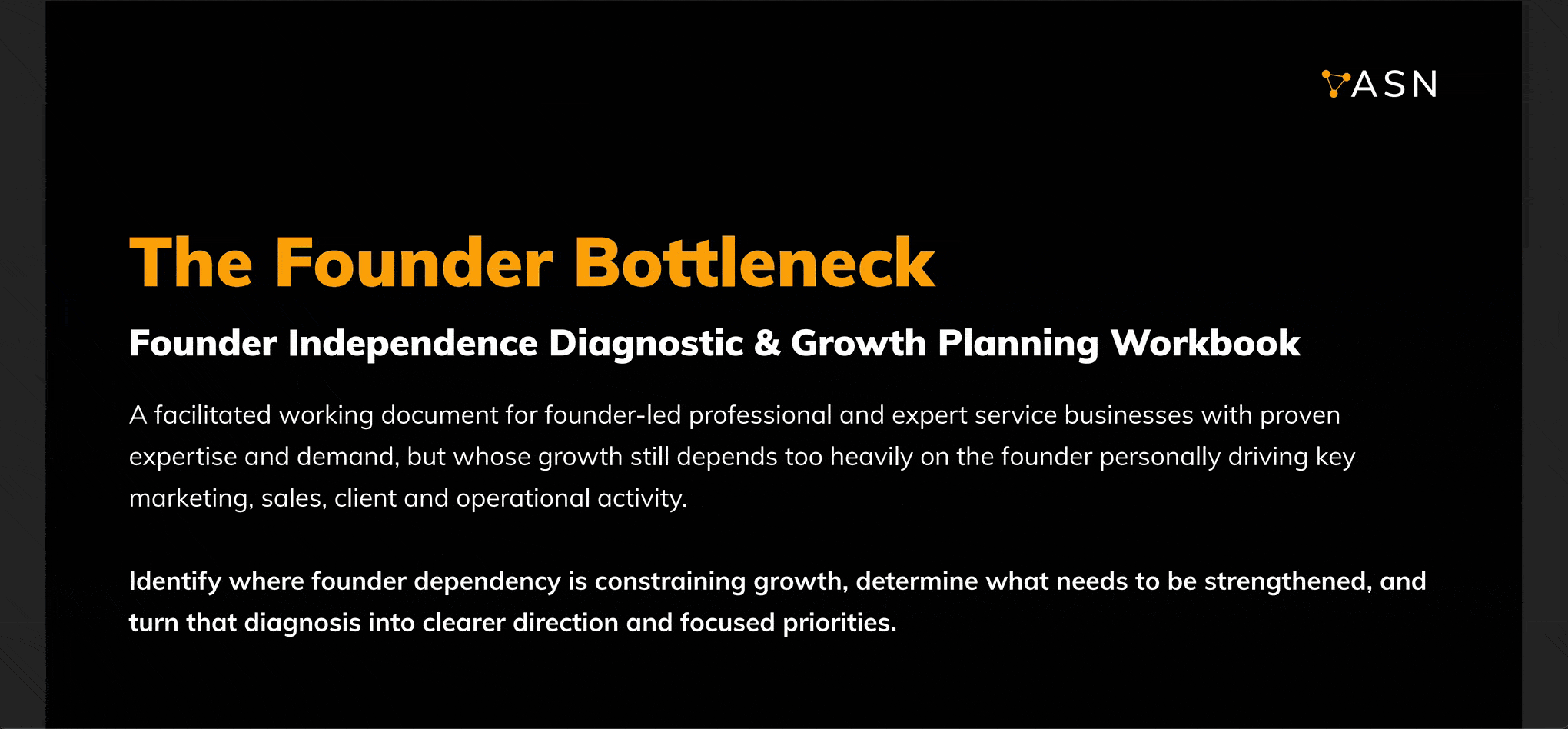 ASN

The Founder Bottleneck

Founder Independence Diagnostic & Growth Planning Workbook

A facilitated working document for founder-led professional and expert service businesses with proven expertise and demand, but whose growth still depends too heavily on the founder personally driving key marketing, sales, client and operational activity.

Identify where founder dependency is constraining growth, determine what needs to be strengthened, and turn that diagnosis into clearer direction and focused priorities.